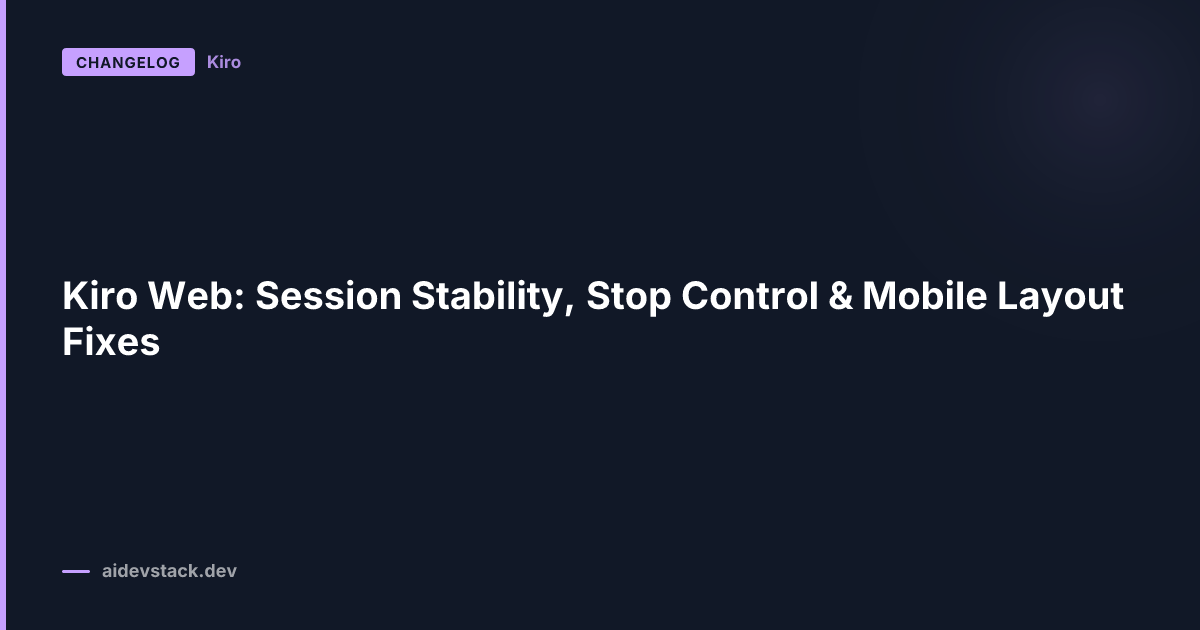 CHANGELOG Kiro

Kiro Web: Session Stability, Stop Control & Mobile Layout Fixes

aidevstack.dev